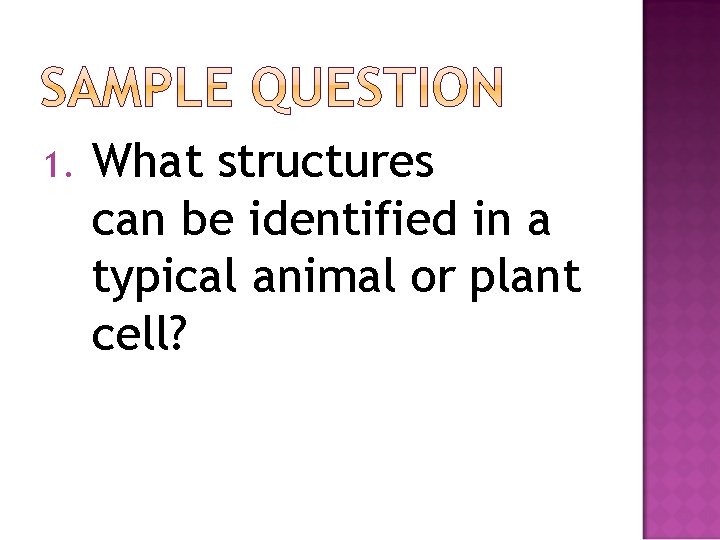 SAMPLE QUESTION

1. What structures can be identified in a typical animal or plant cell?